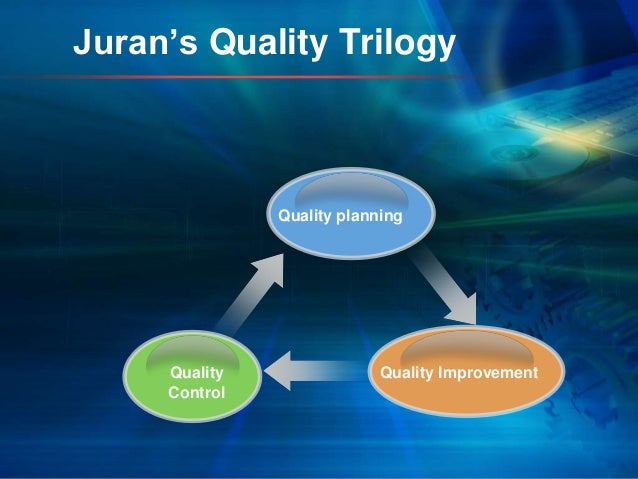 Juran’s Quality Trilogy

Quality planning

Quality Improvement

Quality Control